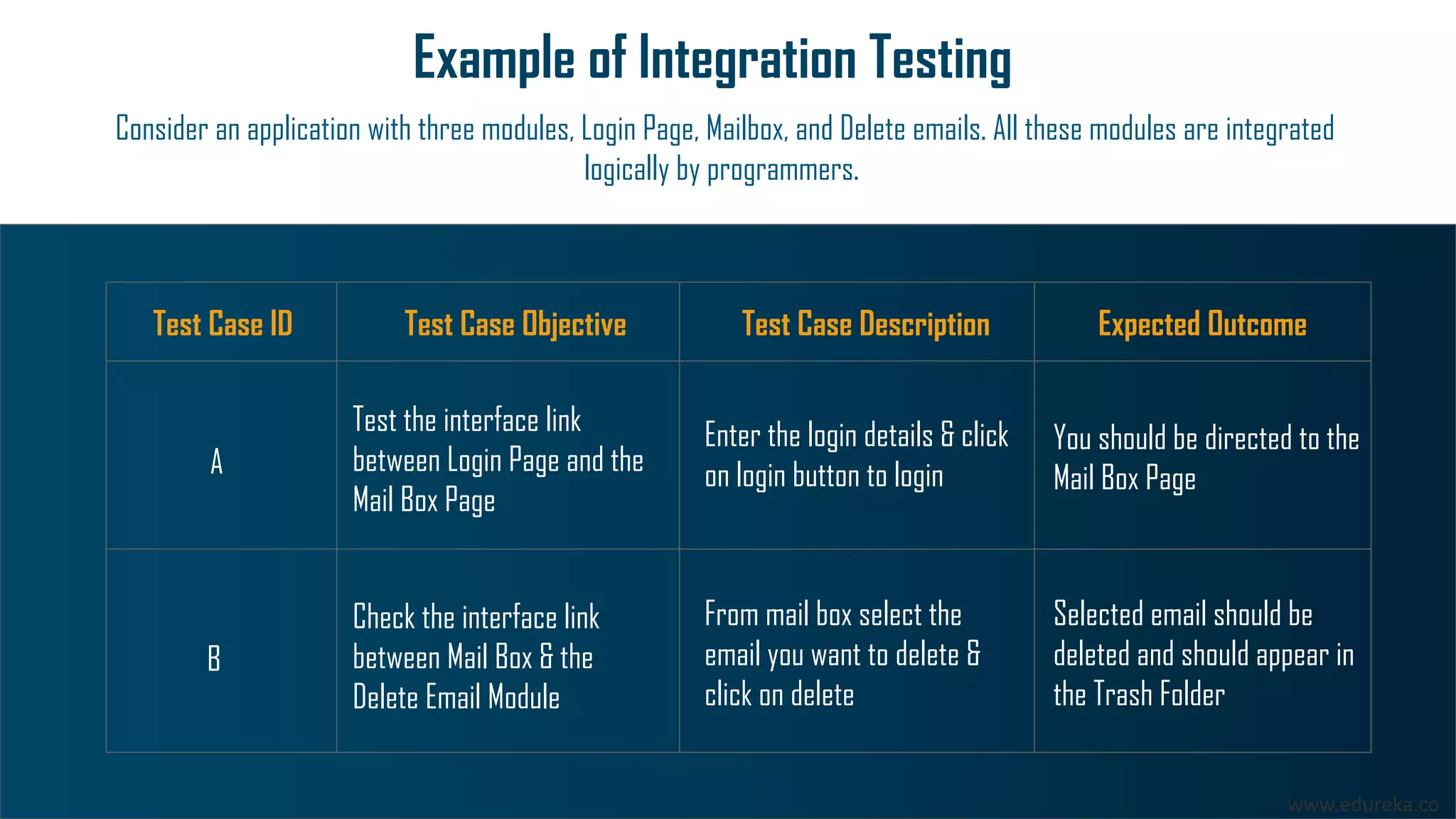 Example of Integration Testing

Consider an application with three modules, Login Page, Mailbox, and Delete emails. All these modules are integrated logically by programmers.

| Test Case ID | Test Case Objective | Test Case Description | Expected Outcome |
|---|---|---|---|
| A | Test the interface link between Login Page and the Mail Box Page | Enter the login details & click on login button to login | You should be directed to the Mail Box Page |
| B | Check the interface link between Mail Box & the Delete Email Module | From mail box select the email you want to delete & click on delete | Selected email should be deleted and should appear in the Trash Folder |

www.edureka.co